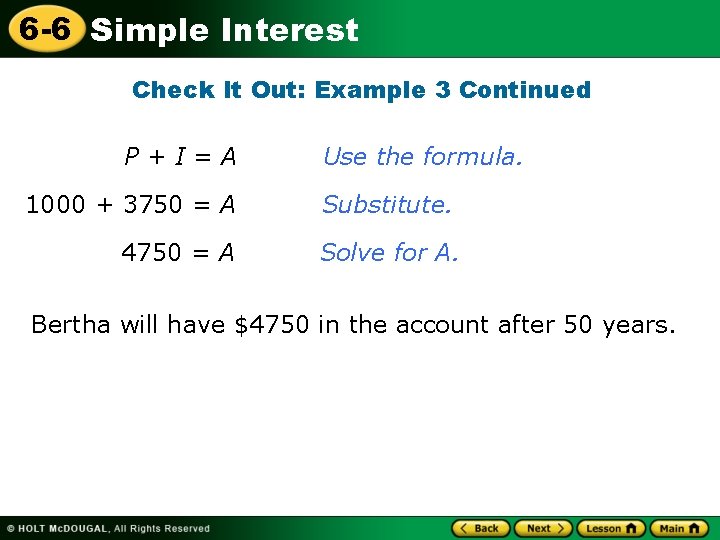 6-6 Simple Interest

Check It Out: Example 3 Continued

$P + I = A$ Use the formula.

$1000 + 3750 = A$ Substitute.

$4750 = A$ Solve for A.

Bertha will have \$4750 in the account after 50 years.

© HOLT McDOUGAL, All Rights Reserved

Back Next Lesson Main